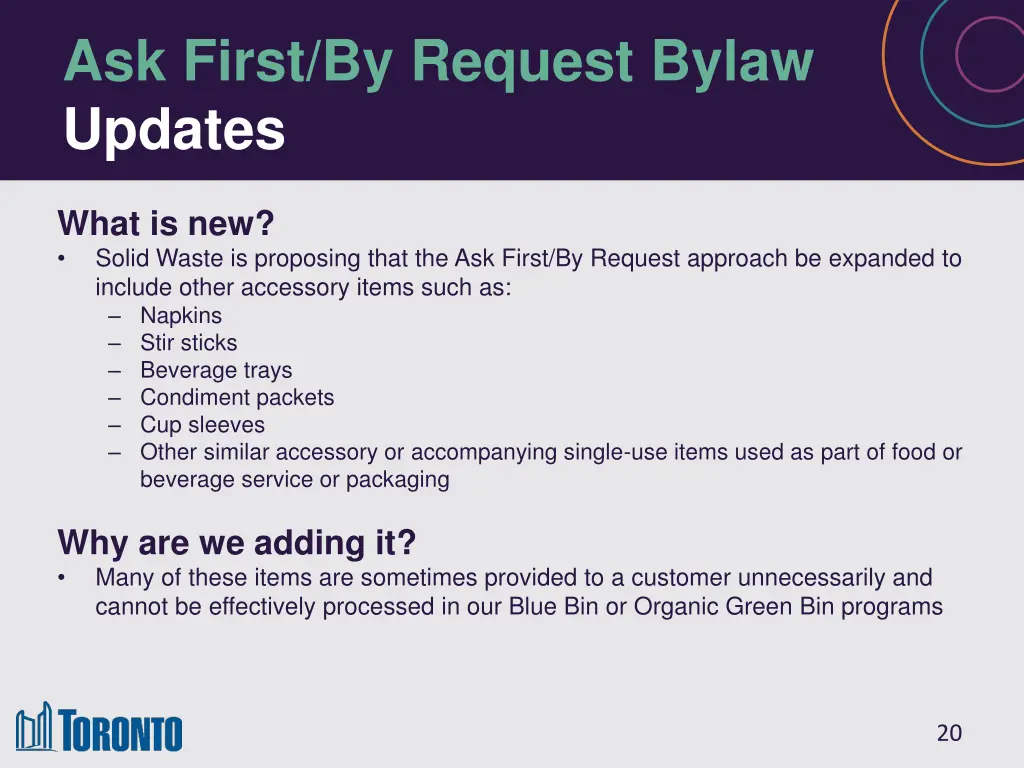 Ask First/By Request Bylaw
Updates

What is new?
• Solid Waste is proposing that the Ask First/By Request approach be expanded to include other accessory items such as:
– Napkins
– Stir sticks
– Beverage trays
– Condiment packets
– Cup sleeves
– Other similar accessory or accompanying single-use items used as part of food or beverage service or packaging

Why are we adding it?
• Many of these items are sometimes provided to a customer unnecessarily and cannot be effectively processed in our Blue Bin or Organic Green Bin programs

TORONTO

20